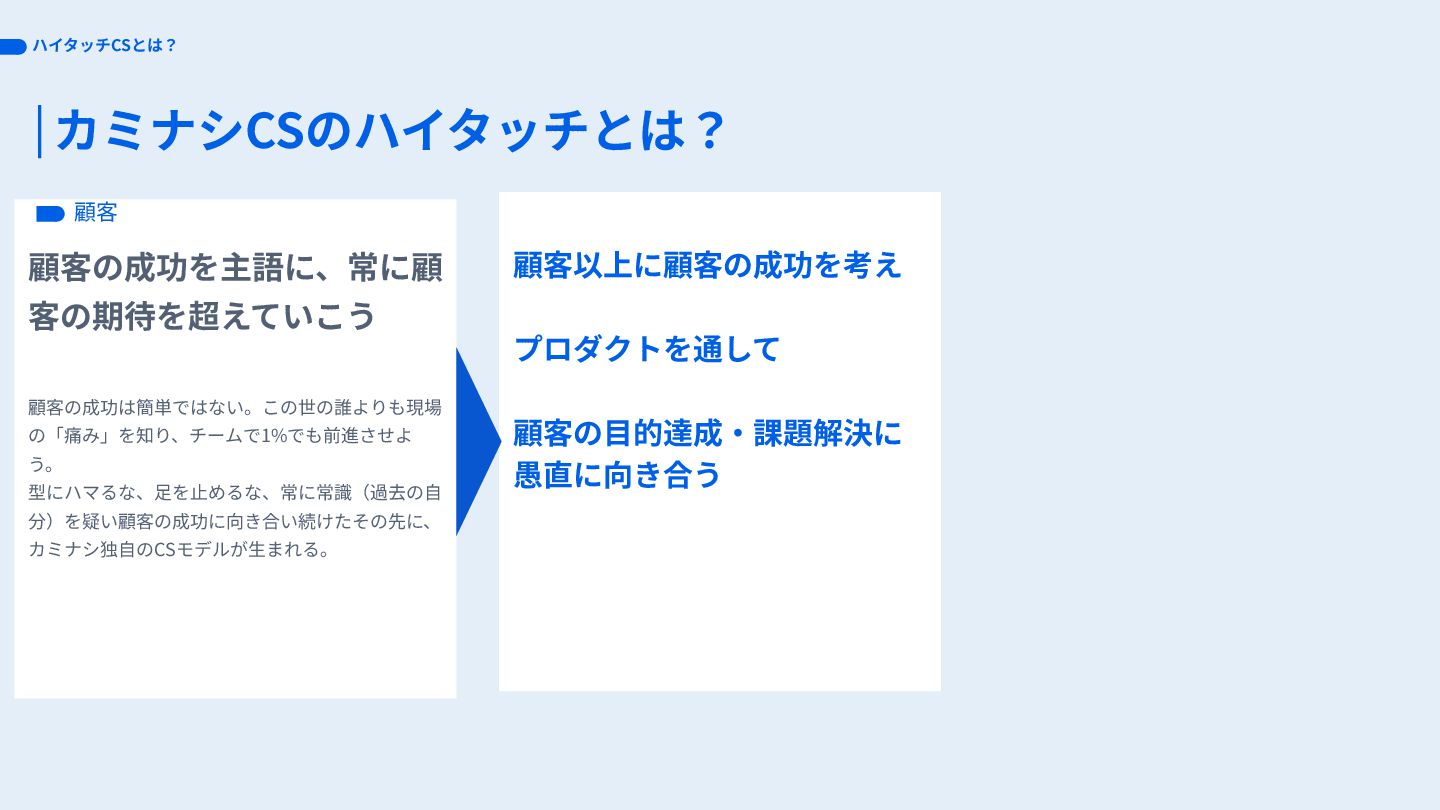 ハイタッチCSとは？

カミナシCSのハイタッチとは？

顧客

顧客の成功を主語に、常に顧客の期待を超えていこう

顧客の成功は簡単ではない。この世の誰よりも現場の「痛み」を知り、チームで1%でも前進させよう。
型にハマるな、足を止めるな、常に常識（過去の自分）を疑い顧客の成功に向き合い続けたその先に、カミナシ独自のCSモデルが生まれる。

顧客以上に顧客の成功を考え

プロダクトを通して

顧客の目的達成・課題解決に愚直に向き合う